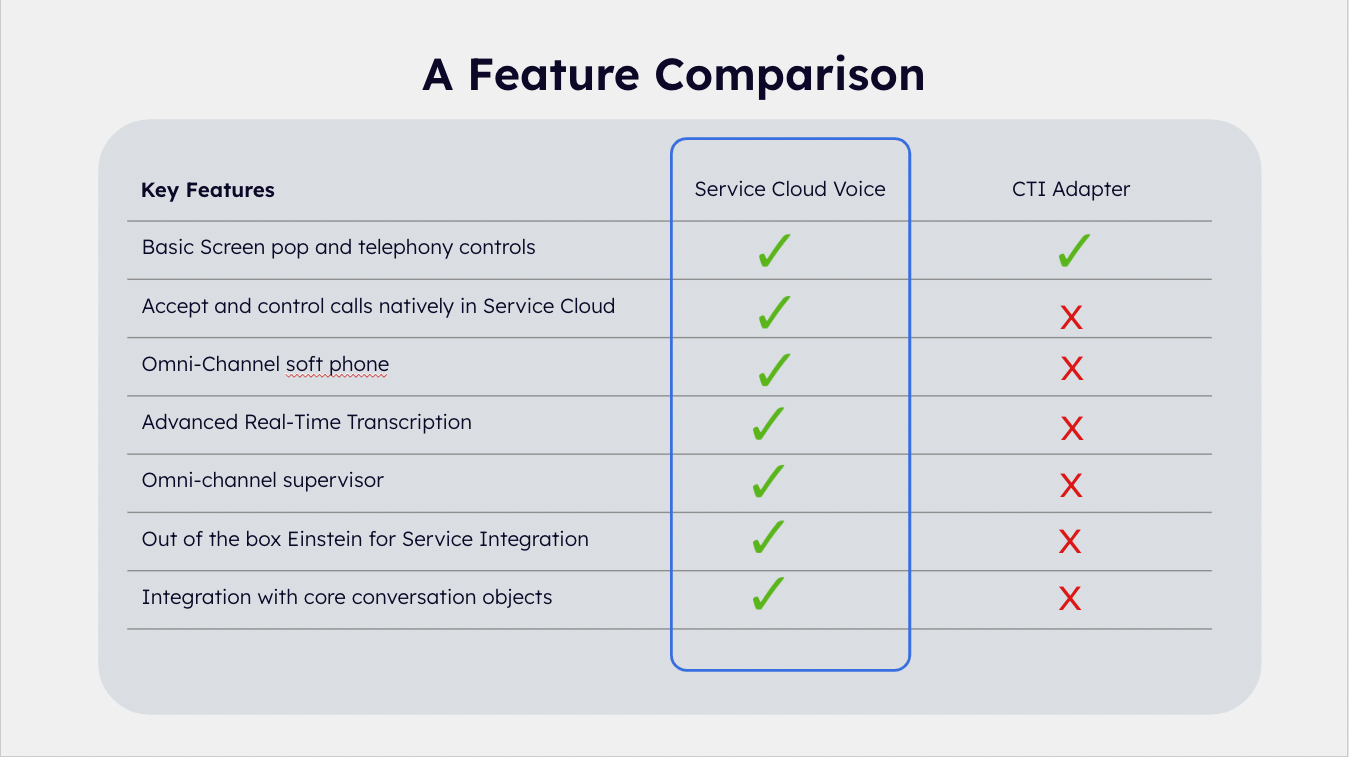 A Feature Comparison

| Key Features | Service Cloud Voice | CTI Adapter |
|---|---|---|
| Basic Screen pop and telephony controls | ✓ | ✓ |
| Accept and control calls natively in Service Cloud | ✓ | X |
| Omni-Channel soft phone | ✓ | X |
| Advanced Real-Time Transcription | ✓ | X |
| Omni-channel supervisor | ✓ | X |
| Out of the box Einstein for Service Integration | ✓ | X |
| Integration with core conversation objects | ✓ | X |